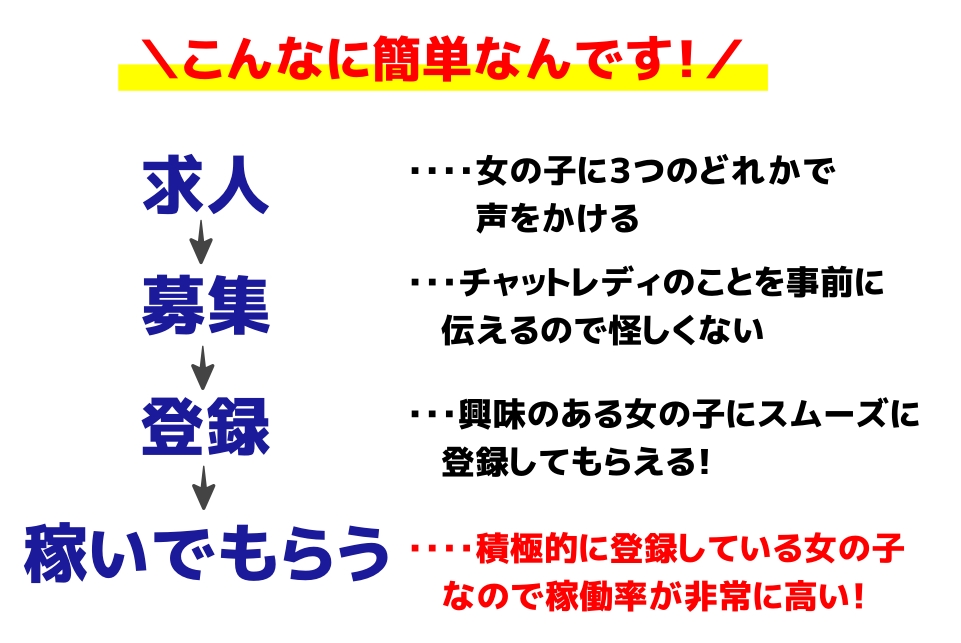 ＼こんなに簡単なんです！／

求人

募集

登録

稼いでもらう

・・・・女の子に3つのどれかで声をかける

・・・チャットレディのことを事前に伝えるので怪しくない

・・・興味のある女の子にスムーズに登録してもらえる！

・・・・積極的に登録している女の子なので稼働率が非常に高い！